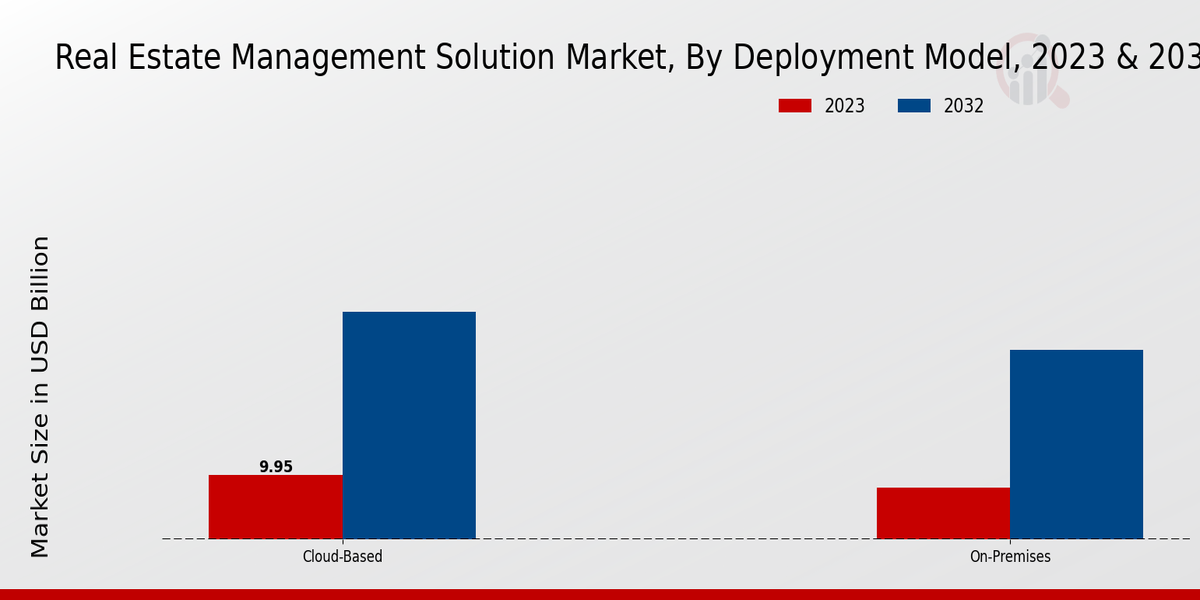 Real Estate Management Solution Market, By Deployment Model, 2023 & 203

2023 2032

Market Size in USD Billion

9.95

Cloud-Based

On-Premises